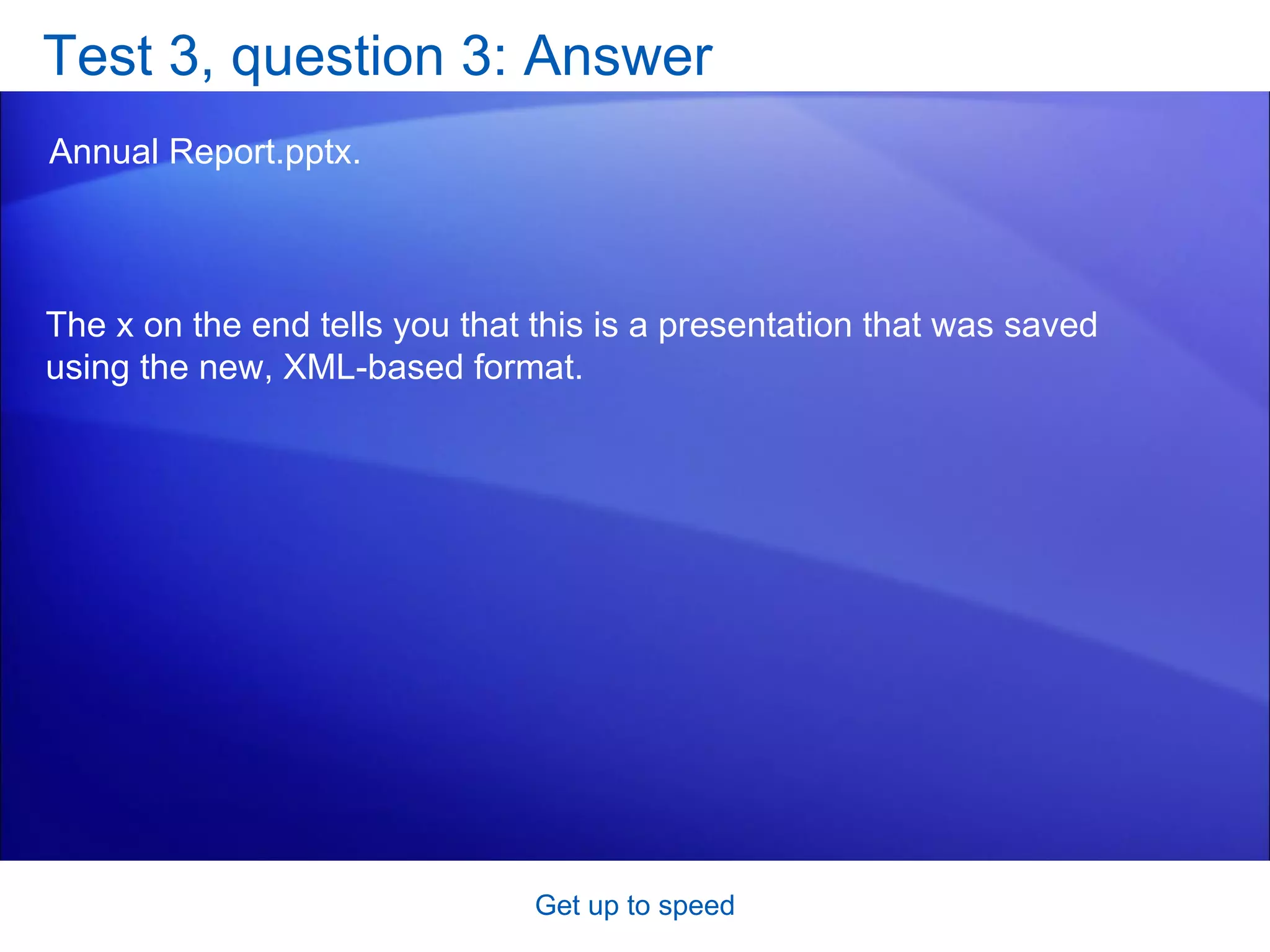 Test 3, question 3: Answer

Annual Report.pptx.

The x on the end tells you that this is a presentation that was saved using the new, XML-based format.

Get up to speed